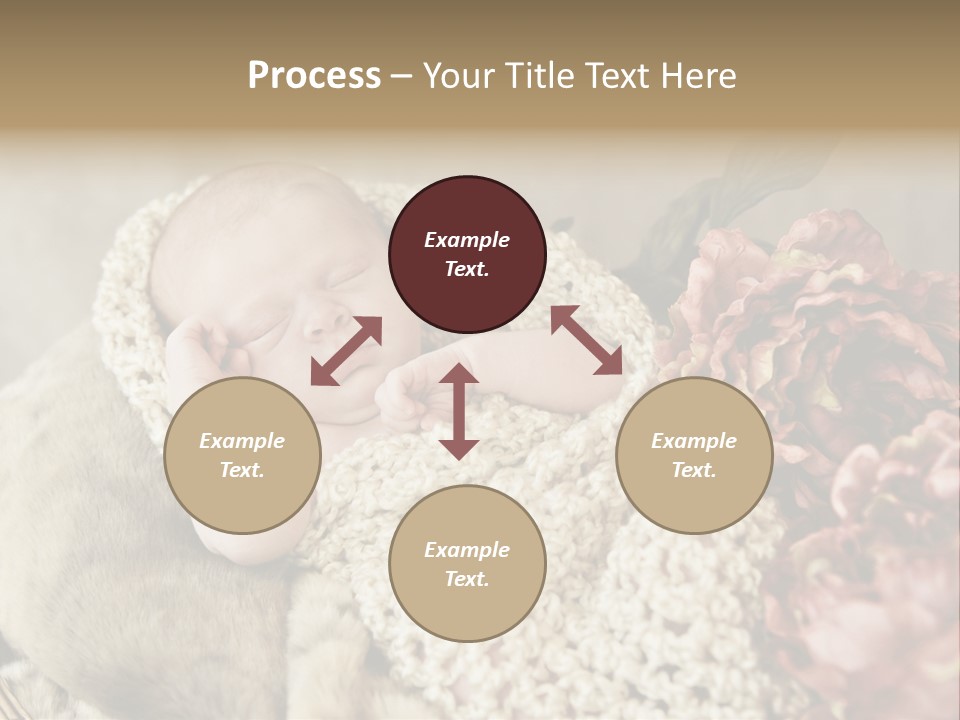 Process – Your Title Text Here

Example Text.

Example Text.

Example Text.

Example Text.